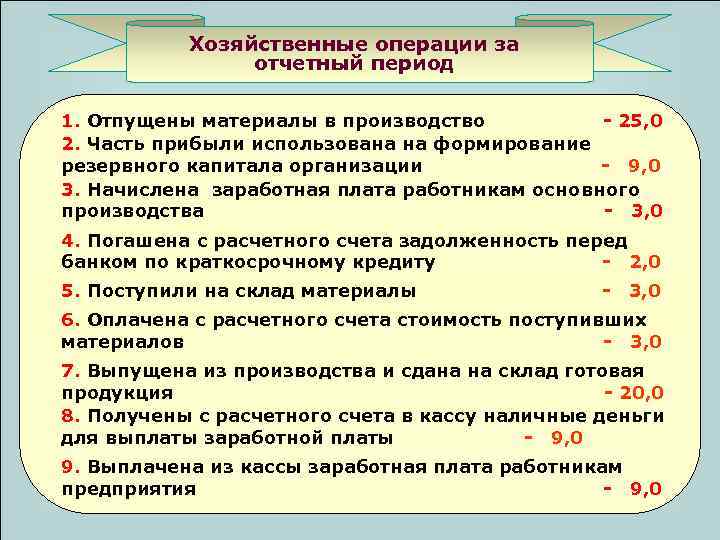 Хозяйственные операции за отчетный период

1. Отпущены материалы в производство - 25,0
2. Часть прибыли использована на формирование резервного капитала организации - 9,0
3. Начислена заработная плата работникам основного производства - 3,0
4. Погашена с расчетного счета задолженность перед банком по краткосрочному кредиту - 2,0
5. Поступили на склад материалы - 3,0
6. Оплачена с расчетного счета стоимость поступивших материалов - 3,0
7. Выпущена из производства и сдана на склад готовая продукция - 20,0
8. Получены с расчетного счета в кассу наличные деньги для выплаты заработной платы - 9,0
9. Выплачена из кассы заработная плата работникам предприятия - 9,0